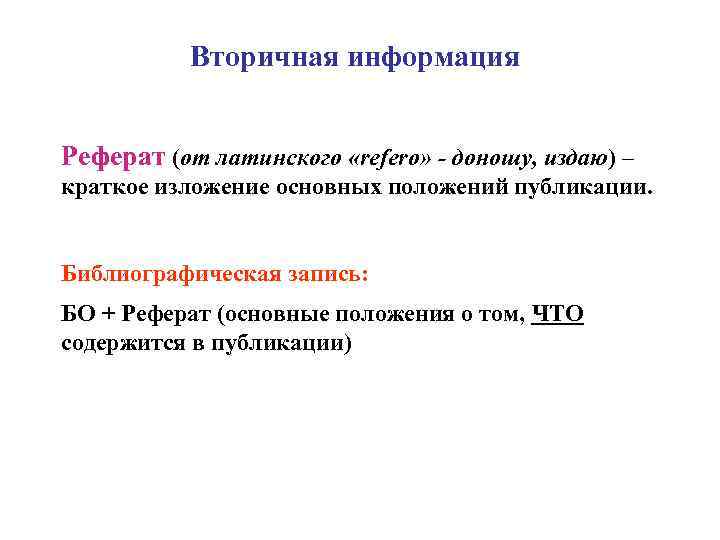 Вторичная информация

Реферат (от латинского «refero» - доношу, издаю) – краткое изложение основных положений публикации.

Библиографическая запись:

БО + Реферат (основные положения о том, ЧТО содержится в публикации)